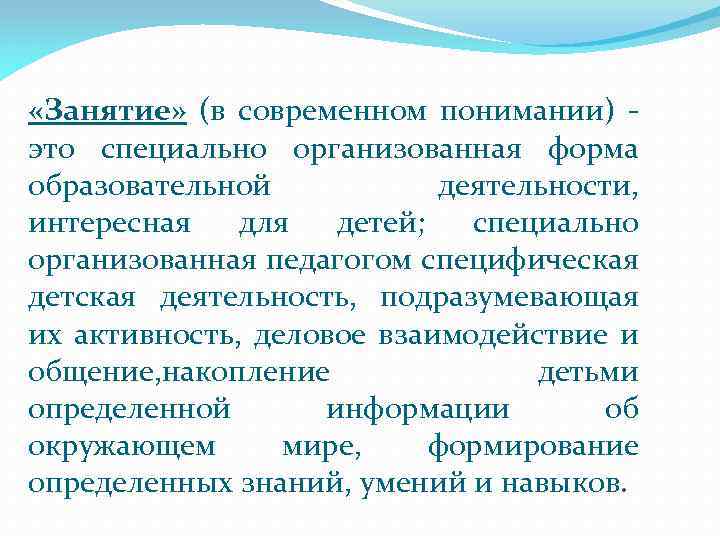 «Занятие» (в современном понимании) - это специально организованная форма образовательной деятельности, интересная для детей; специально организованная педагогом специфическая детская деятельность, подразумевающая их активность, деловое взаимодействие и общение,накопление детьми определенной информации об окружающем мире, формирование определенных знаний, умений и навыков.